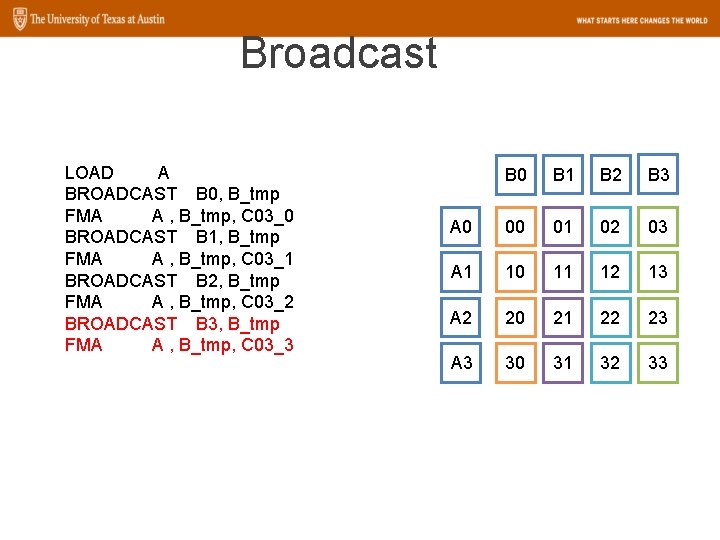 The University of Texas at Austin
WHAT STARTS HERE CHANGES THE WORLD

Broadcast

LOAD A
BROADCAST B0, B_tmp
FMA A , B_tmp, C03_0
BROADCAST B1, B_tmp
FMA A , B_tmp, C03_1
BROADCAST B2, B_tmp
FMA A , B_tmp, C03_2
BROADCAST B3, B_tmp
FMA A , B_tmp, C03_3

| | B0 | B1 | B2 | B3 |
|---|---|---|---|---|
| A0 | 00 | 01 | 02 | 03 |
| A1 | 10 | 11 | 12 | 13 |
| A2 | 20 | 21 | 22 | 23 |
| A3 | 30 | 31 | 32 | 33 |